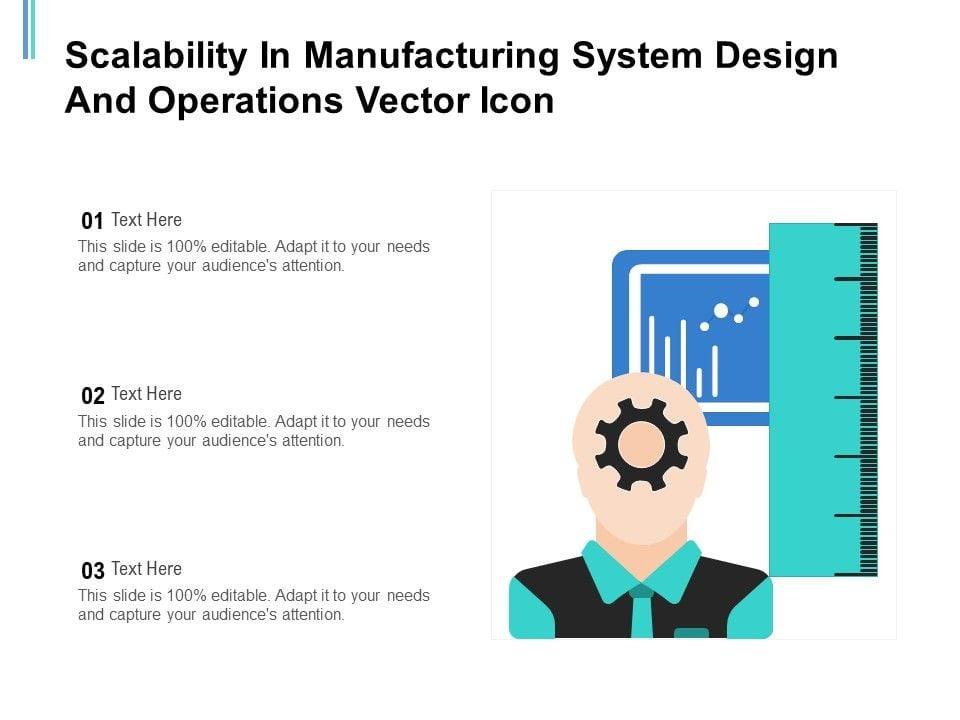 Scalability In Manufacturing System Design And Operations Vector Icon

01 Text Here
This slide is 100% editable. Adapt it to your needs and capture your audience's attention.

02 Text Here
This slide is 100% editable. Adapt it to your needs and capture your audience's attention.

03 Text Here
This slide is 100% editable. Adapt it to your needs and capture your audience's attention.